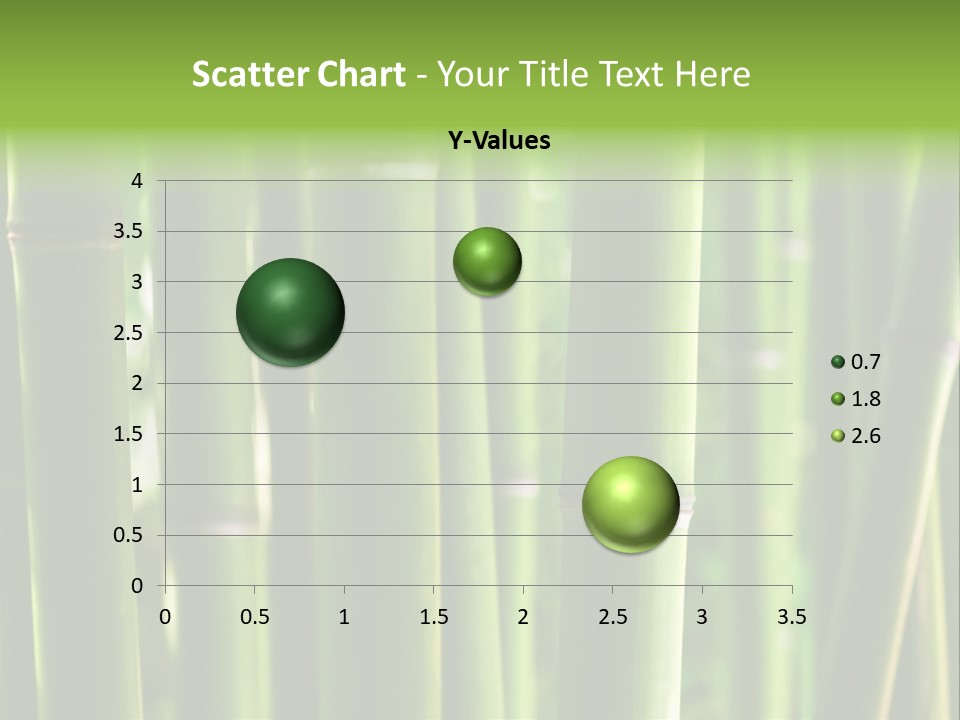 Scatter Chart - Your Title Text Here

Y-Values

4
3.5
3
2.5
2
1.5
1
0.5
0

0 0.5 1 1.5 2 2.5 3 3.5

0.7
1.8
2.6